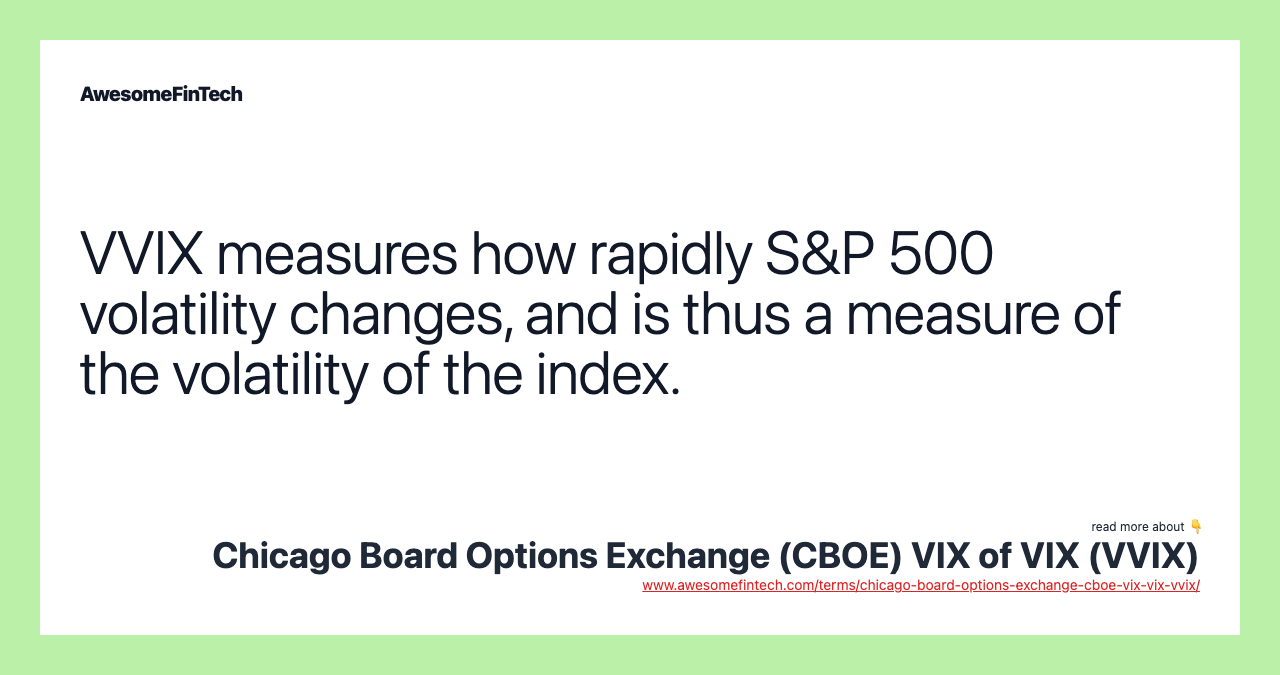 AwesomeFinTech

VVIX measures how rapidly S&P 500 volatility changes, and is thus a measure of the volatility of the index.

read more about 👇
Chicago Board Options Exchange (CBOE) VIX of VIX (VVIX)
www.awesomefintech.com/terms/chicago-board-options-exchange-cboe-vix-vix-vvix/